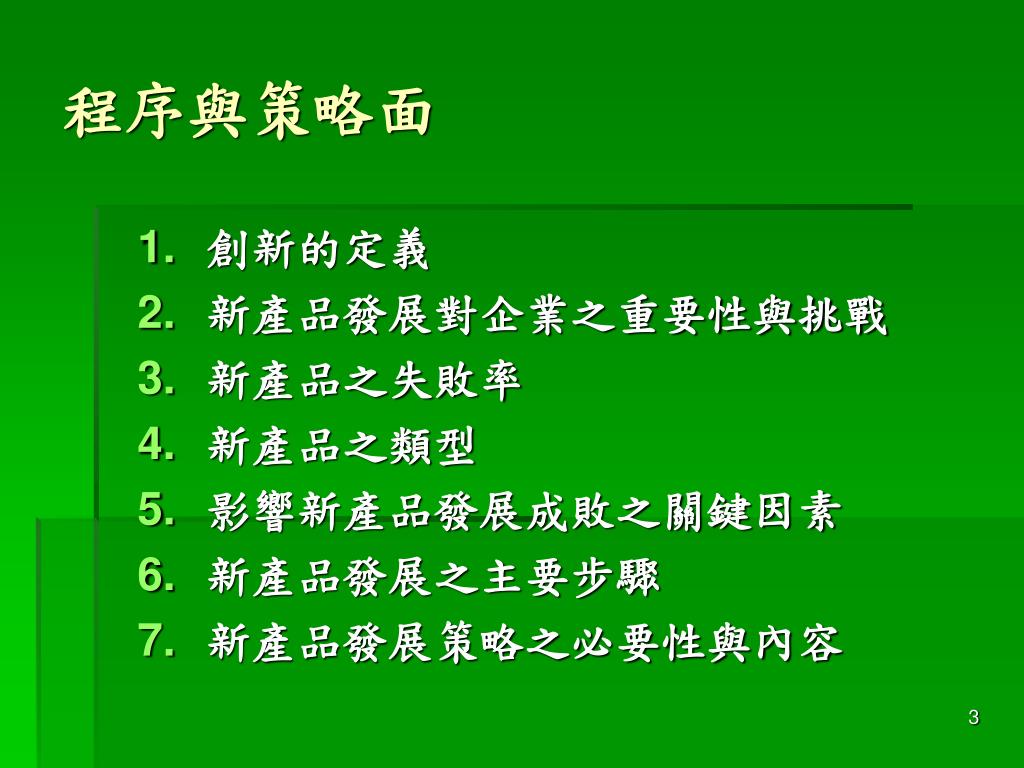 程序與策略面

1. 創新的定義
2. 新產品發展對企業之重要性與挑戰
3. 新產品之失敗率
4. 新產品之類型
5. 影響新產品發展成敗之關鍵因素
6. 新產品發展之主要步驟
7. 新產品發展策略之必要性與內容

3